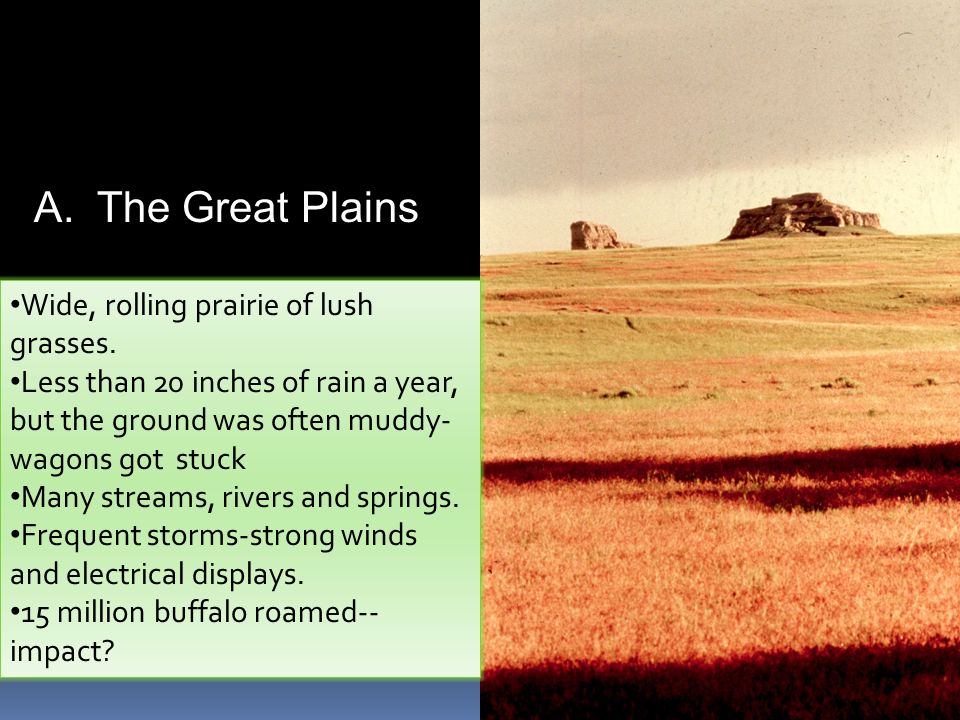 A. The Great Plains

•Wide, rolling prairie of lush grasses.
•Less than 20 inches of rain a year, but the ground was often muddy- wagons got stuck
•Many streams, rivers and springs.
•Frequent storms-strong winds and electrical displays.
•15 million buffalo roamed-- impact?